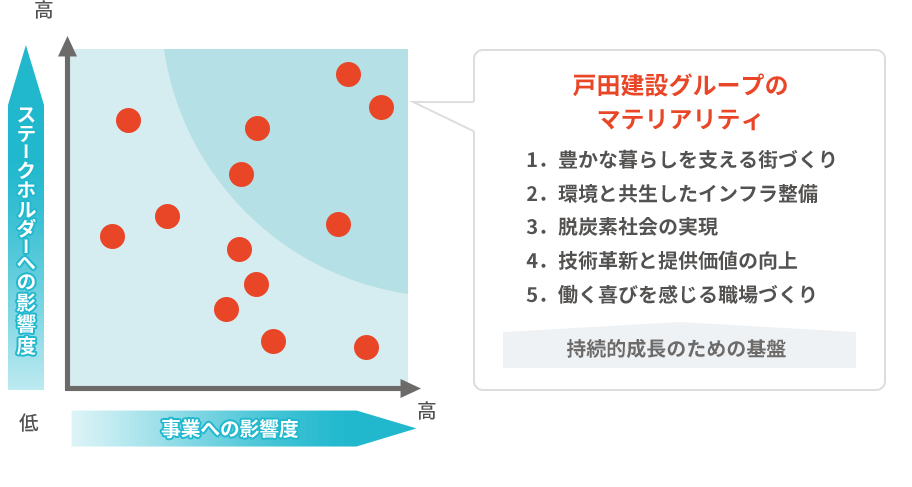 高

ステークホルダーへの影響度

低

事業への影響度

高

戸田建設グループの
マテリアリティ

1. 豊かな暮らしを支える街づくり
2. 環境と共生したインフラ整備
3. 脱炭素社会の実現
4. 技術革新と提供価値の向上
5. 働く喜びを感じる職場づくり

持続的成長のための基盤